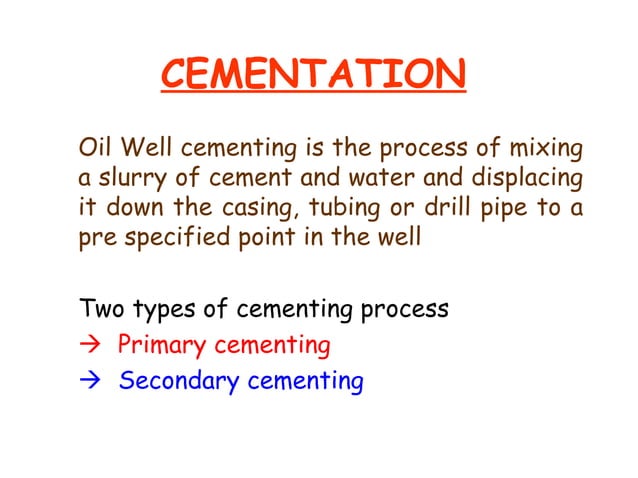 CEMENTATION

Oil Well cementing is the process of mixing a slurry of cement and water and displacing it down the casing, tubing or drill pipe to a pre specified point in the well

Two types of cementing process
→ Primary cementing
→ Secondary cementing